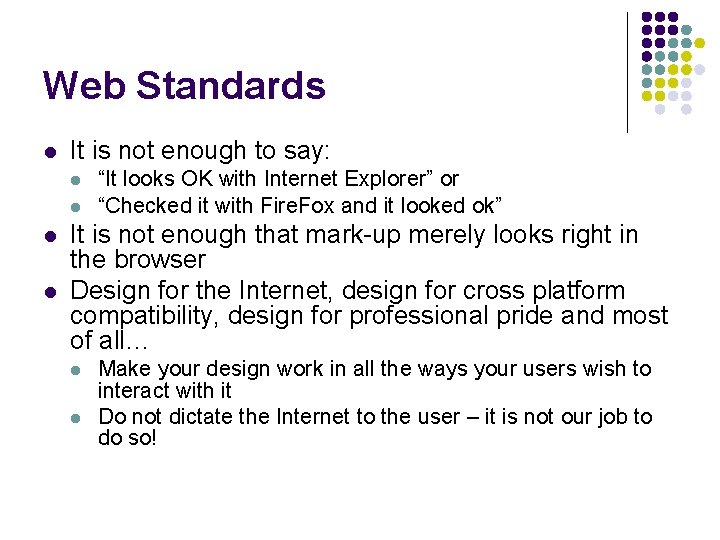 Web Standards

- It is not enough to say:
  - “It looks OK with Internet Explorer” or
  - “Checked it with FireFox and it looked ok”
- It is not enough that mark-up merely looks right in the browser
- Design for the Internet, design for cross platform compatibility, design for professional pride and most of all…
  - Make your design work in all the ways your users wish to interact with it
  - Do not dictate the Internet to the user – it is not our job to do so!